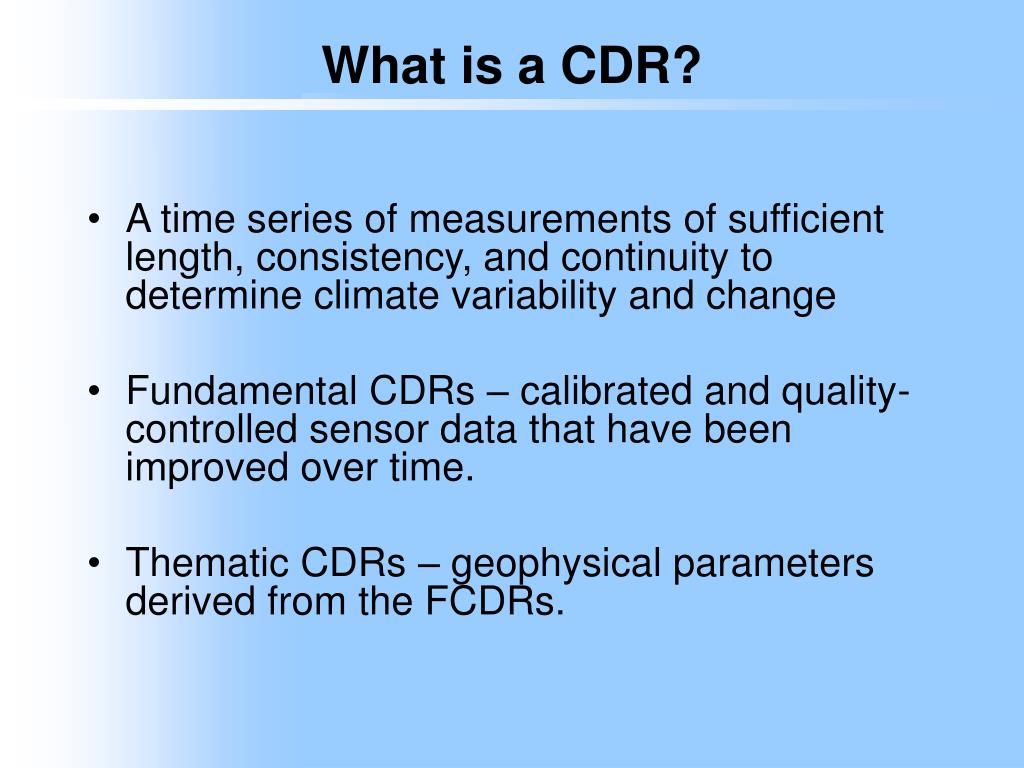 What is a CDR?

• A time series of measurements of sufficient length, consistency, and continuity to determine climate variability and change

• Fundamental CDRs – calibrated and quality-controlled sensor data that have been improved over time.

• Thematic CDRs – geophysical parameters derived from the FCDRs.